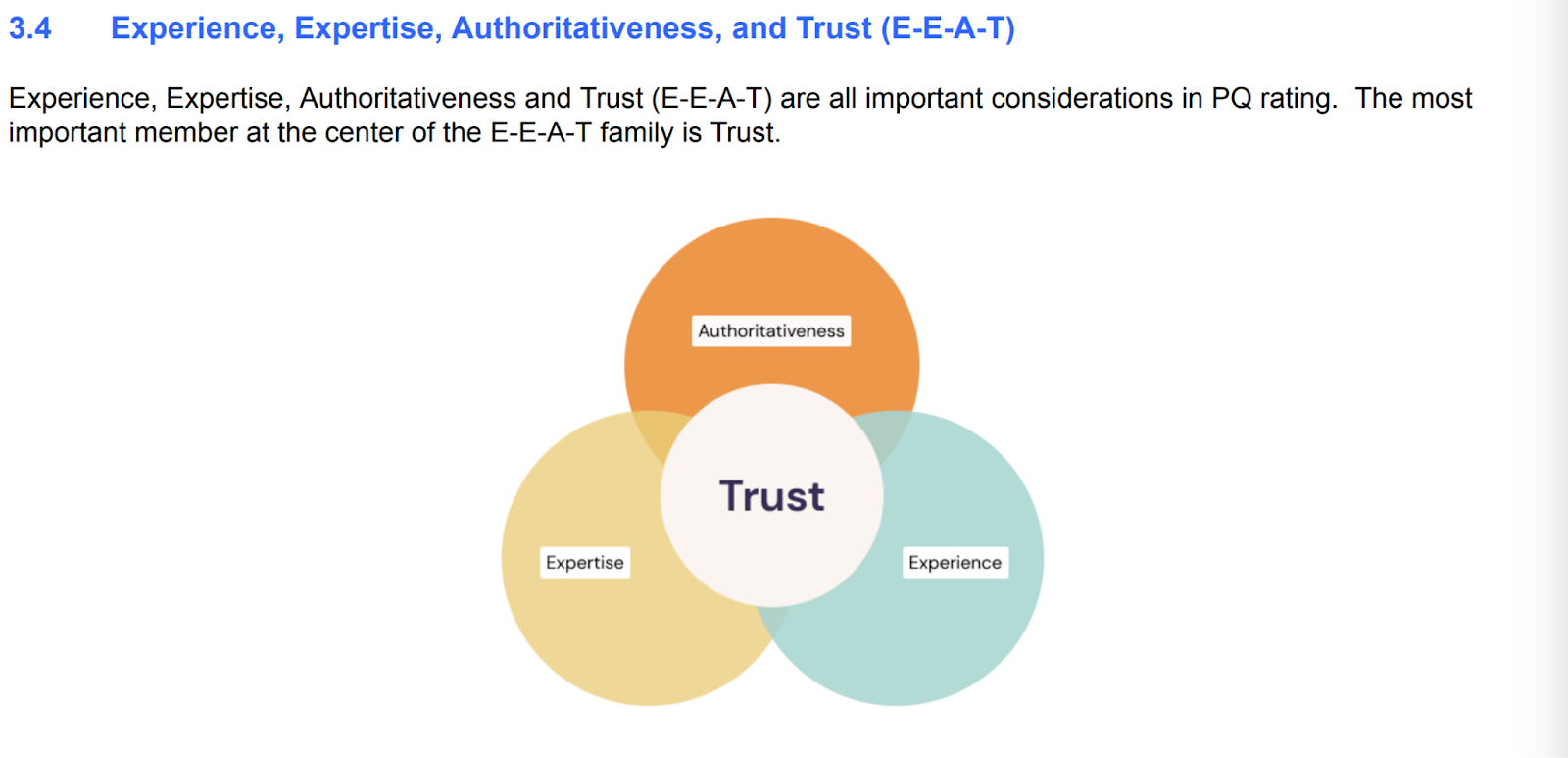 3.4 Experience, Expertise, Authoritativeness, and Trust (E-E-A-T)

Experience, Expertise, Authoritativeness and Trust (E-E-A-T) are all important considerations in PQ rating. The most important member at the center of the E-E-A-T family is Trust.

Authoritativeness

Trust

Expertise

Experience